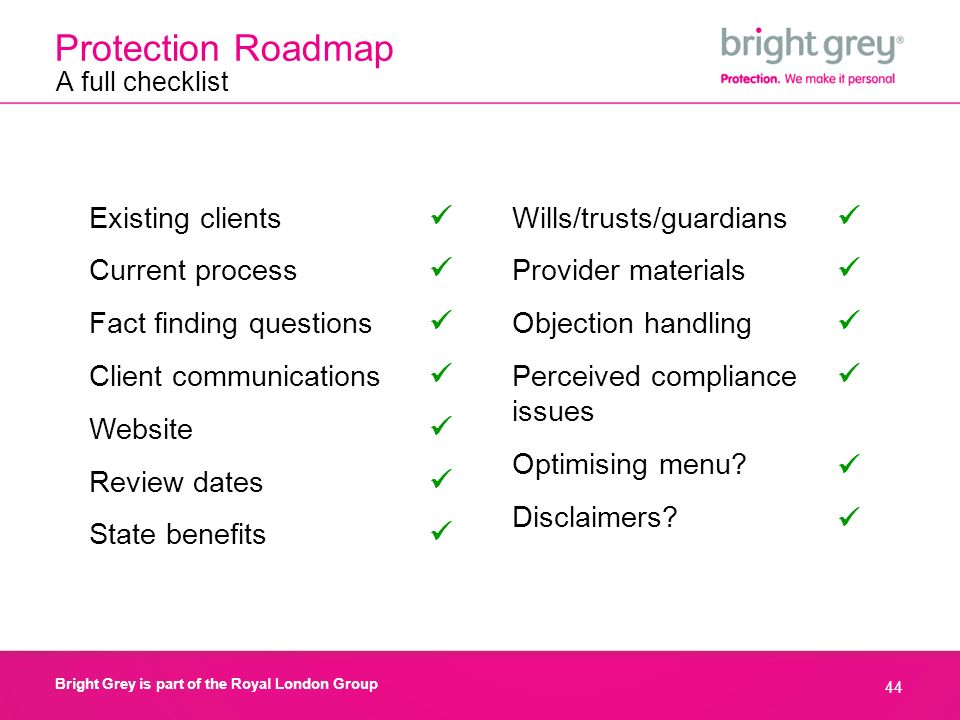 Protection Roadmap
A full checklist

bright grey®
Protection. We make it personal

Existing clients ✓
Current process ✓
Fact finding questions ✓
Client communications ✓
Website ✓
Review dates ✓
State benefits ✓

Wills/trusts/guardians ✓
Provider materials ✓
Objection handling ✓
Perceived compliance issues ✓
Optimising menu? ✓
Disclaimers? ✓

Bright Grey is part of the Royal London Group

44